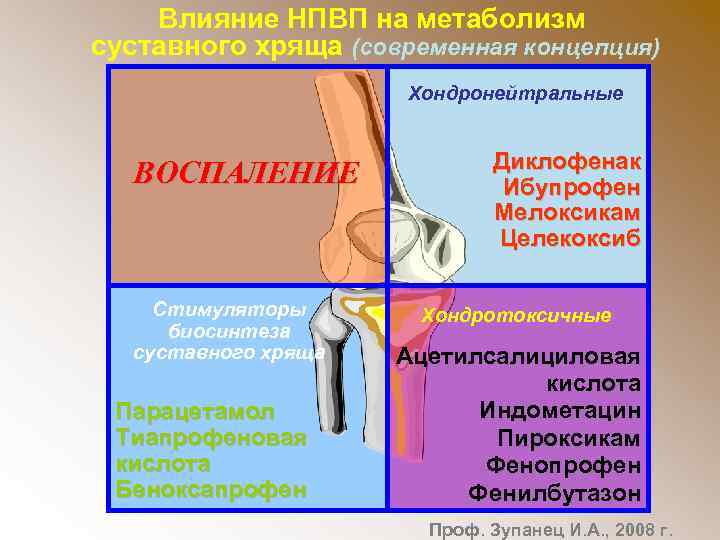 Влияние НПВП на метаболизм суставного хряща (современная концепция)

ВОСПАЛЕНИЕ

Хондронейтральные

Диклофенак
Ибупрофен
Мелоксикам
Целекоксиб

Стимуляторы биосинтеза суставного хряща

Парацетамол
Тиапрофеновая кислота
Беноксапрофен

Хондротоксичные

Ацетилсалициловая кислота
Индометацин
Пироксикам
Фенопрофен
Фенилбутазон

Проф. Зупанец И.А., 2008 г.